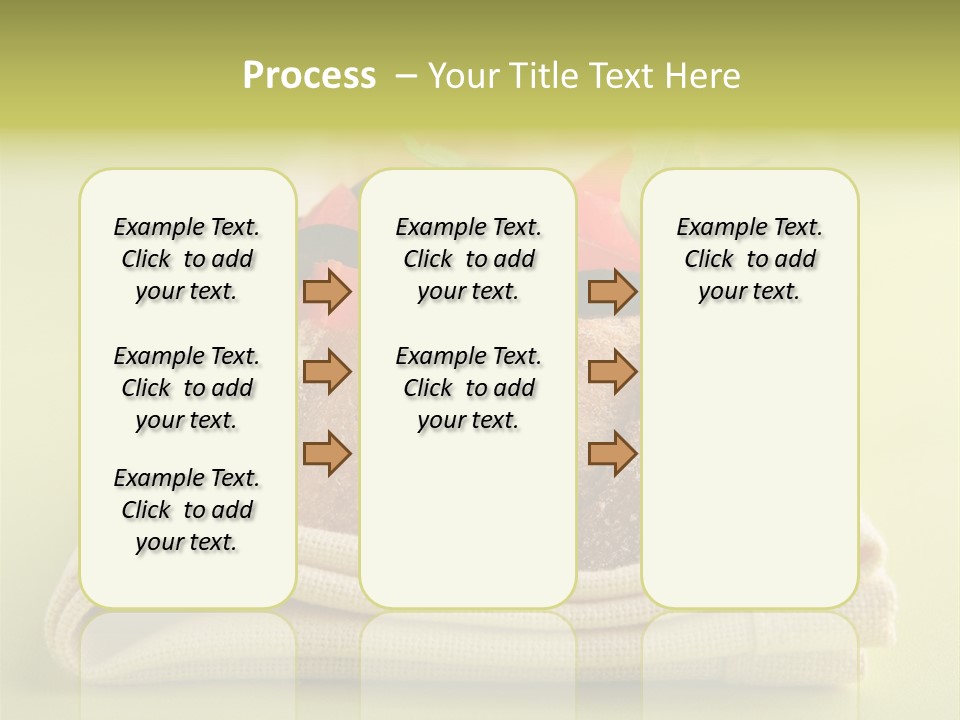 Process – Your Title Text Here

Example Text. Click to add your text.

Example Text. Click to add your text.

Example Text. Click to add your text.

Example Text. Click to add your text.

Example Text. Click to add your text.

Example Text. Click to add your text.